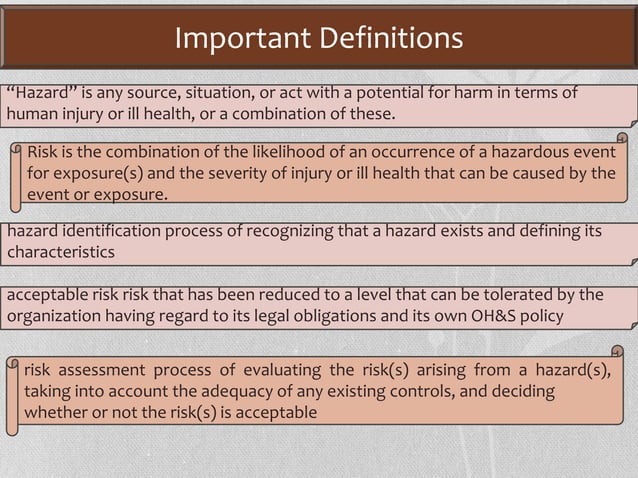 Important Definitions

“Hazard” is any source, situation, or act with a potential for harm in terms of human injury or ill health, or a combination of these.

Risk is the combination of the likelihood of an occurrence of a hazardous event for exposure(s) and the severity of injury or ill health that can be caused by the event or exposure.

hazard identification process of recognizing that a hazard exists and defining its characteristics

acceptable risk risk that has been reduced to a level that can be tolerated by the organization having regard to its legal obligations and its own OH&S policy

risk assessment process of evaluating the risk(s) arising from a hazard(s), taking into account the adequacy of any existing controls, and deciding whether or not the risk(s) is acceptable